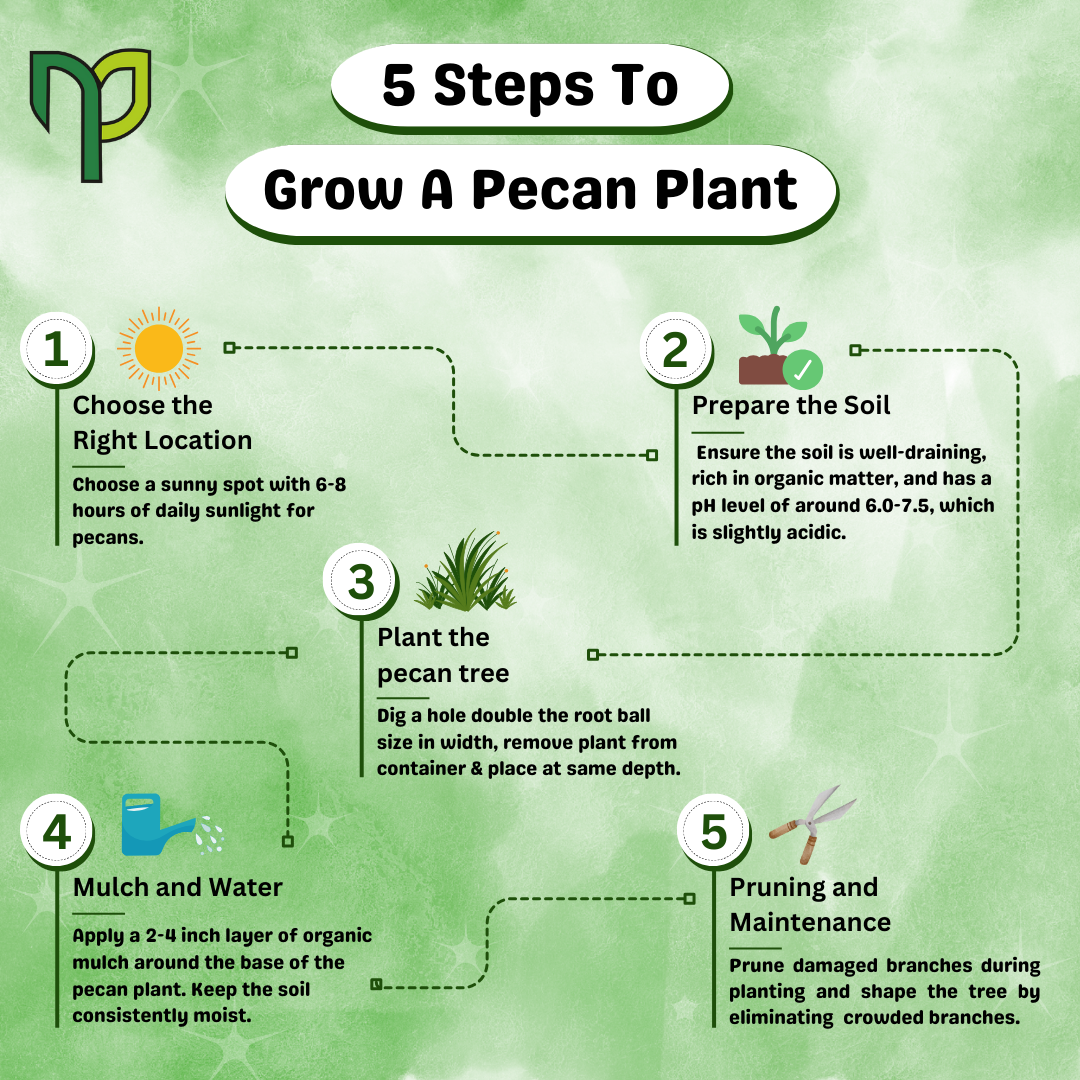 5 Steps To

Grow A Pecan Plant

1

Choose the Right Location

Choose a sunny spot with 6-8 hours of daily sunlight for pecans.

2

Prepare the Soil

Ensure the soil is well-draining, rich in organic matter, and has a pH level of around 6.0-7.5, which is slightly acidic.

3

Plant the pecan tree

Dig a hole double the root ball size in width, remove plant from container & place at same depth.

4

Mulch and Water

Apply a 2-4 inch layer of organic mulch around the base of the pecan plant. Keep the soil consistently moist.

5

Pruning and Maintenance

Prune damaged branches during planting and shape the tree by eliminating crowded branches.